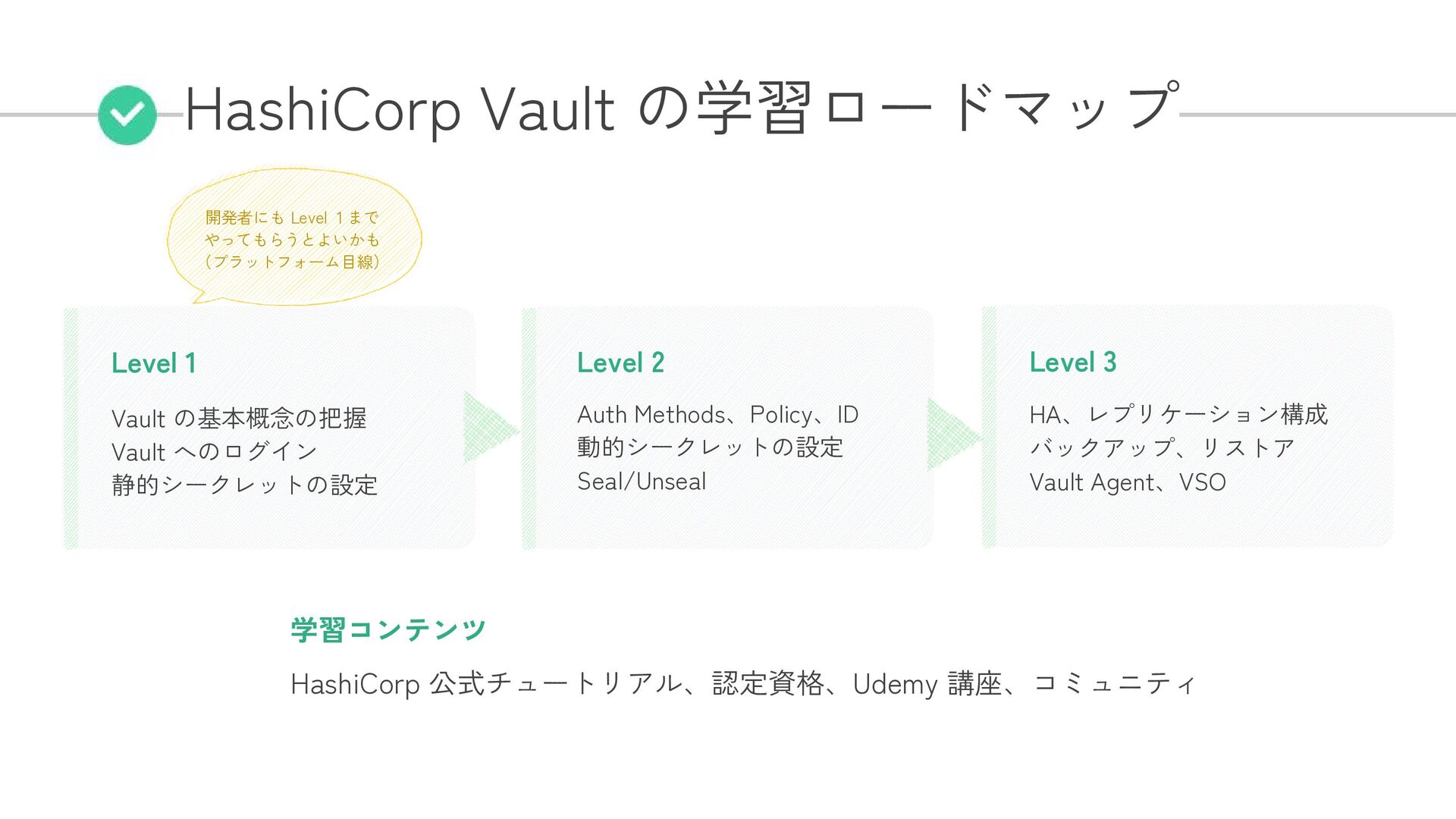 HashiCorp Vault の学習ロードマップ

開発者にも Level 1 まで
やってもらうとよいかも
（プラットフォーム目線）

Level 1

Vault の基本概念の把握
Vault へのログイン
静的シークレットの設定

Level 2

Auth Methods、Policy、ID
動的シークレットの設定
Seal/Unseal

Level 3

HA、レプリケーション構成
バックアップ、リストア
Vault Agent、VSO

学習コンテンツ

HashiCorp 公式チュートリアル、認定資格、Udemy 講座、コミュニティ